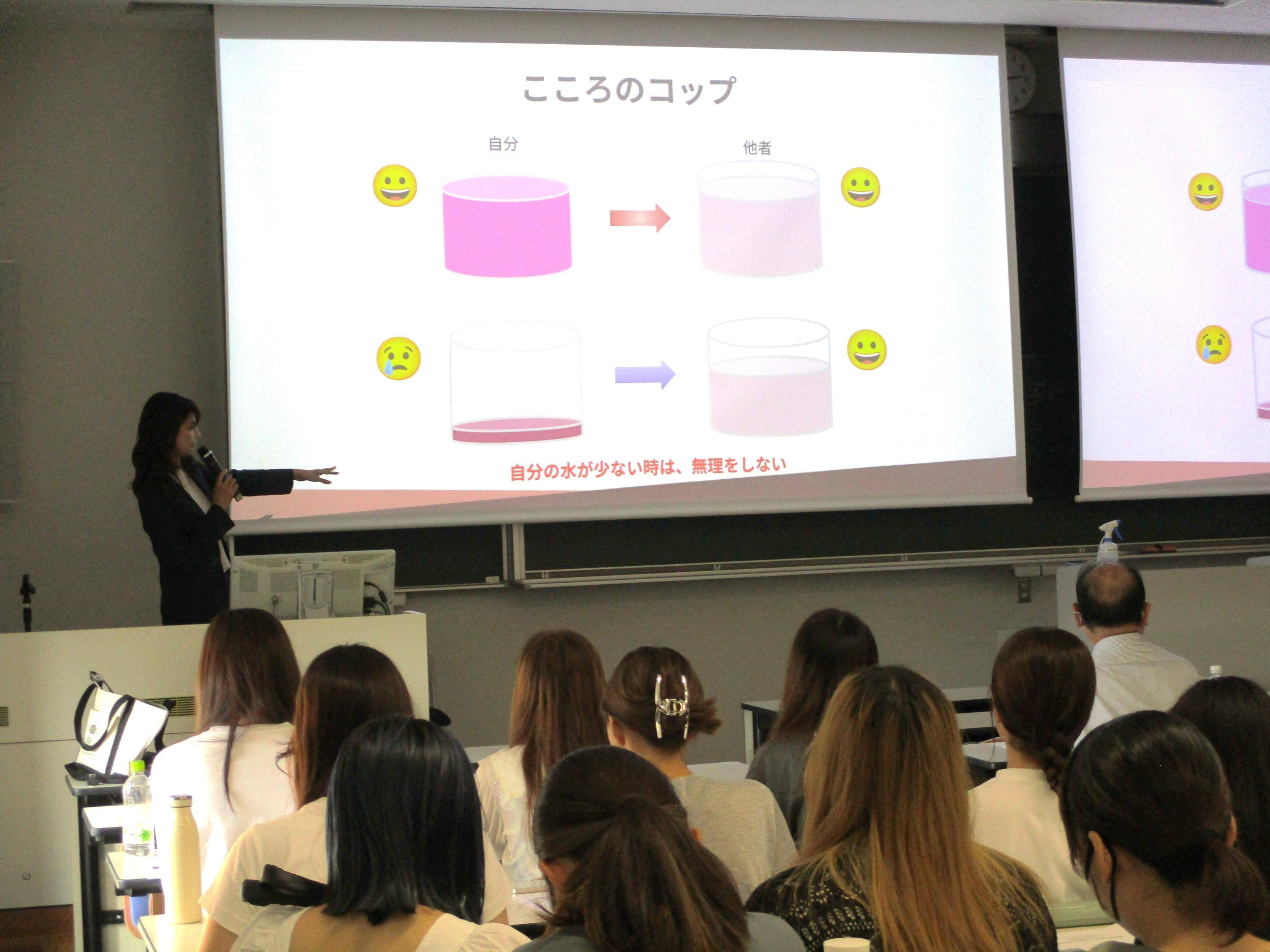 こころのコップ

自分

他者

自分の水が少ない時は、無理をしない